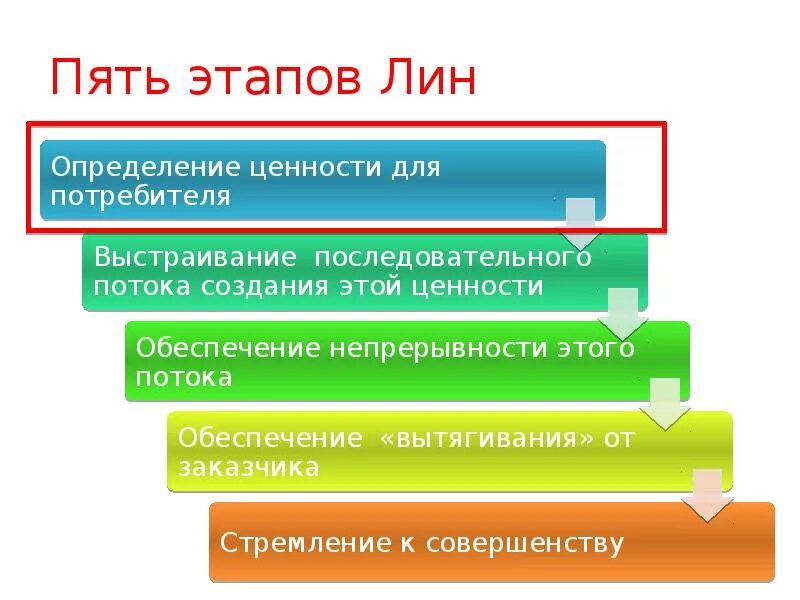 Пять этапов Лин

Определение ценности для потребителя

Выстраивание последовательного потока создания этой ценности

Обеспечение непрерывности этого потока

Обеспечение «вытягивания» от заказчика

Стремление к совершенству